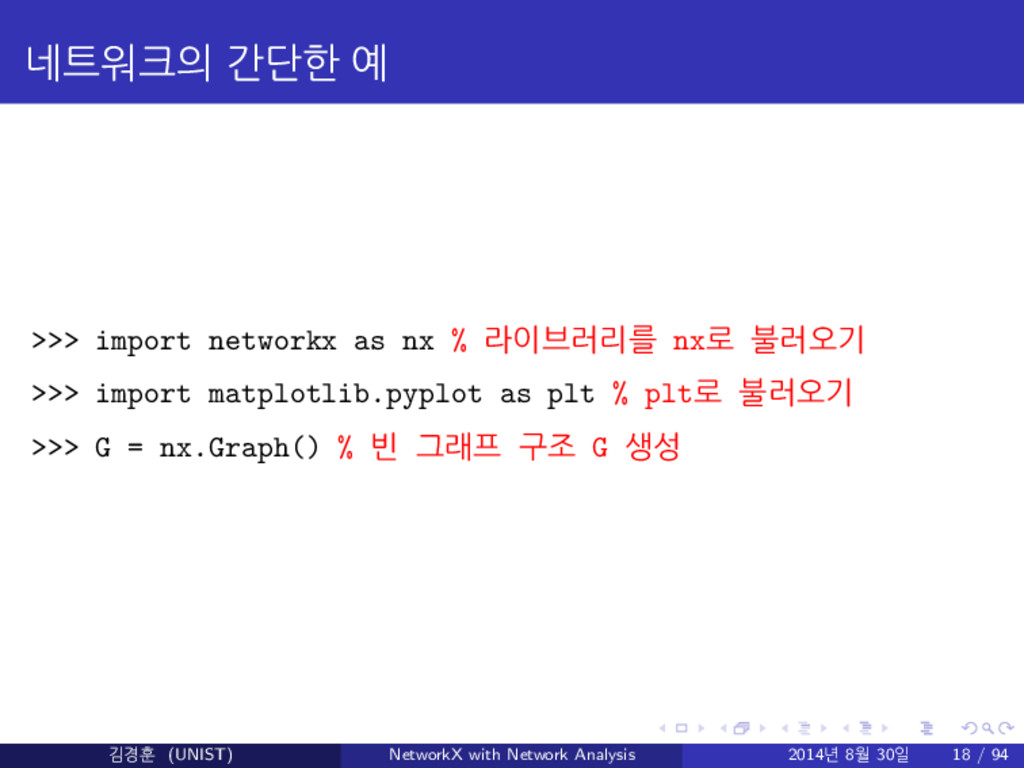 네트워크의 간단한 예

>>> import networkx as nx % 라이브러리를 nx로 불러오기

>>> import matplotlib.pyplot as plt % plt로 불러오기

>>> G = nx.Graph() % 빈 그래프 구조 G 생성

김경훈 (UNIST) NetworkX with Network Analysis 2014년 8월 30일 18 / 94